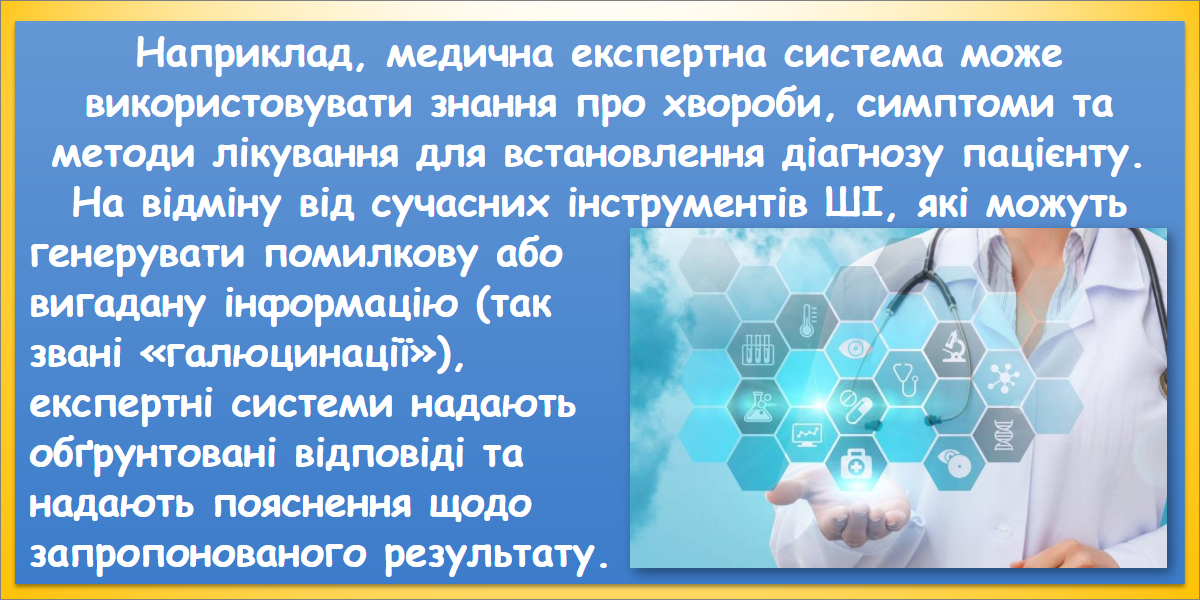 Наприклад, медична експертна система може використовувати знання про хвороби, симптоми та методи лікування для встановлення діагнозу пацієнту. На відміну від сучасних інструментів ШІ, які можуть генерувати помилкову або вигадану інформацію (так звані «галюцинації»), експертні системи надають обґрунтовані відповіді та надають пояснення щодо запропонованого результату.